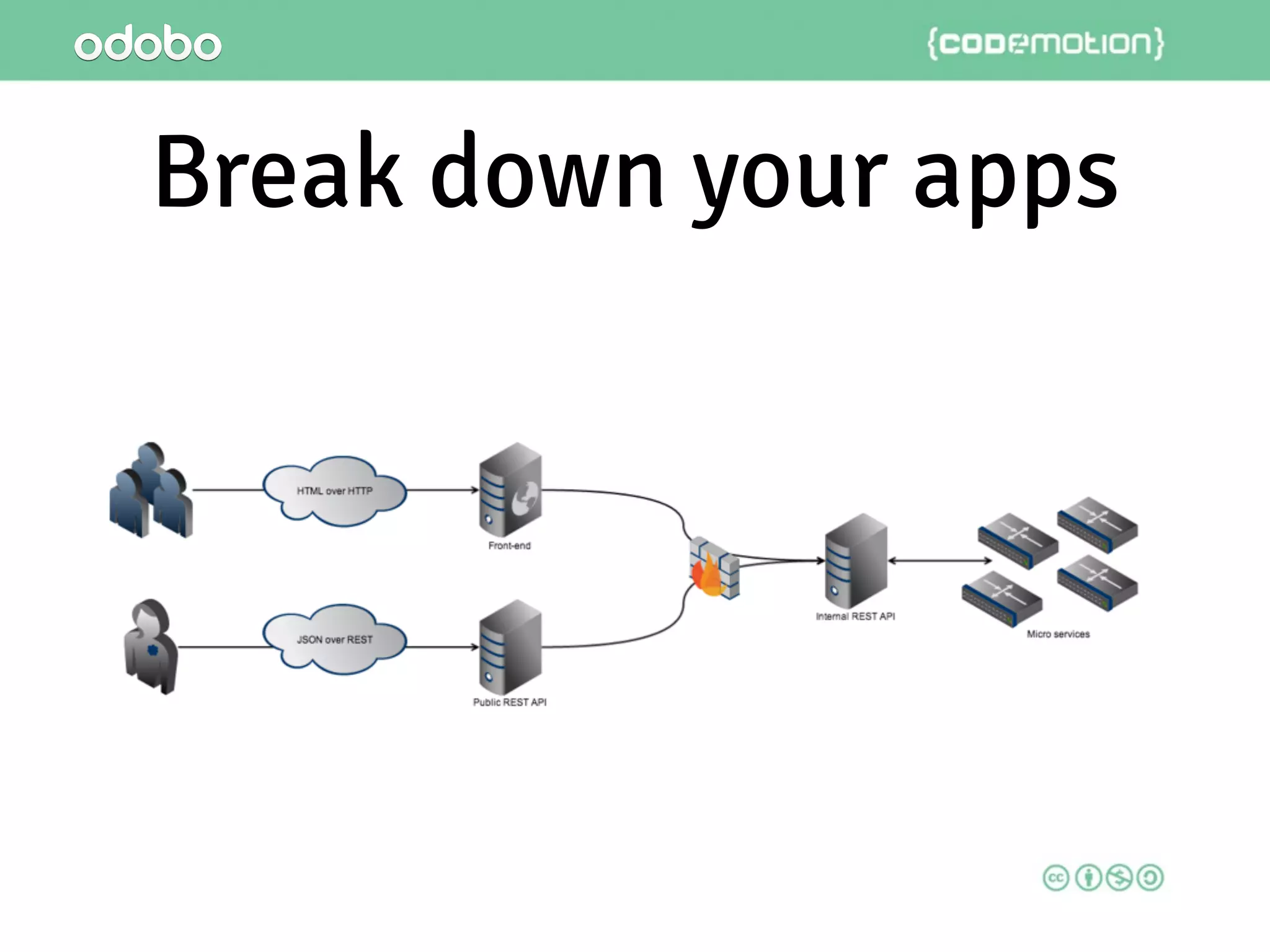 odobo

{codemotion}

Break down your apps

HTML over HTTP

Front-end

JSON over REST

Public REST API

Internal REST API

Micro services

cc